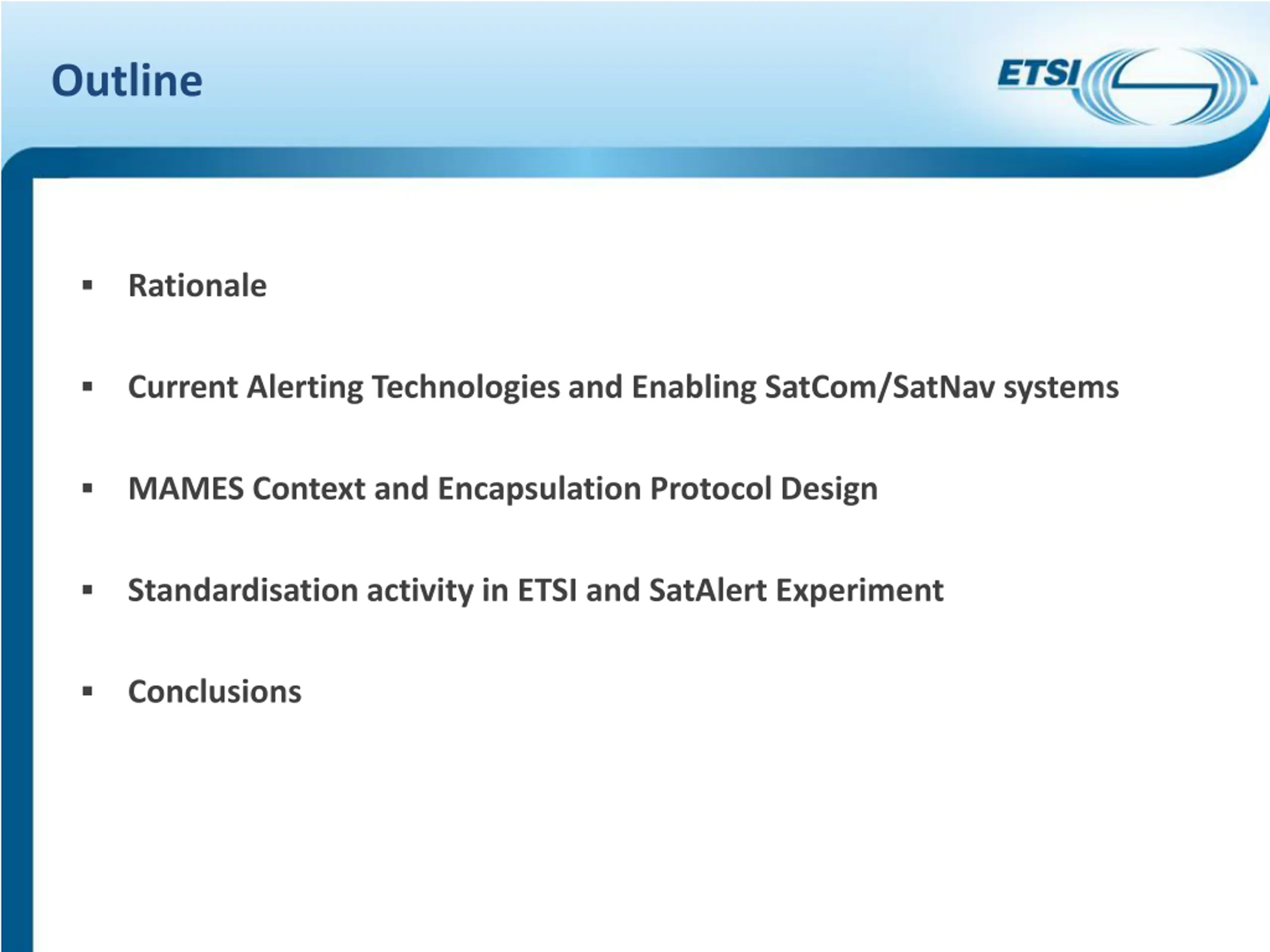 Outline

ETSI

▪ Rationale

▪ Current Alerting Technologies and Enabling SatCom/SatNav systems

▪ MAMES Context and Encapsulation Protocol Design

▪ Standardisation activity in ETSI and SatAlert Experiment

▪ Conclusions